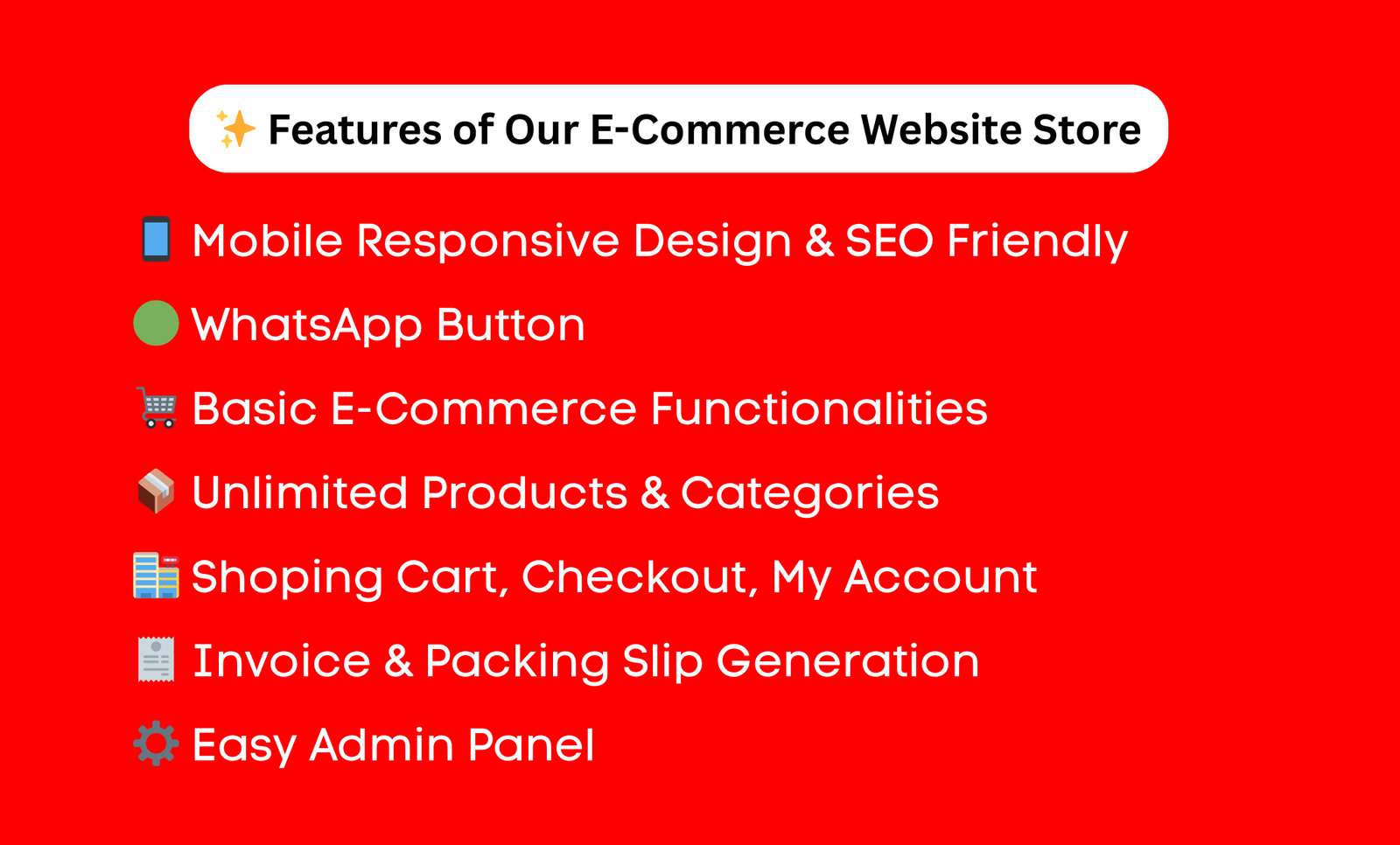 ✨ Features of Our E-Commerce Website Store

📱 Mobile Responsive Design & SEO Friendly

🟢 WhatsApp Button

🛒 Basic E-Commerce Functionalities

📦 Unlimited Products & Categories

🏬 Shoping Cart, Checkout, My Account

🧾 Invoice & Packing Slip Generation

⚙️ Easy Admin Panel